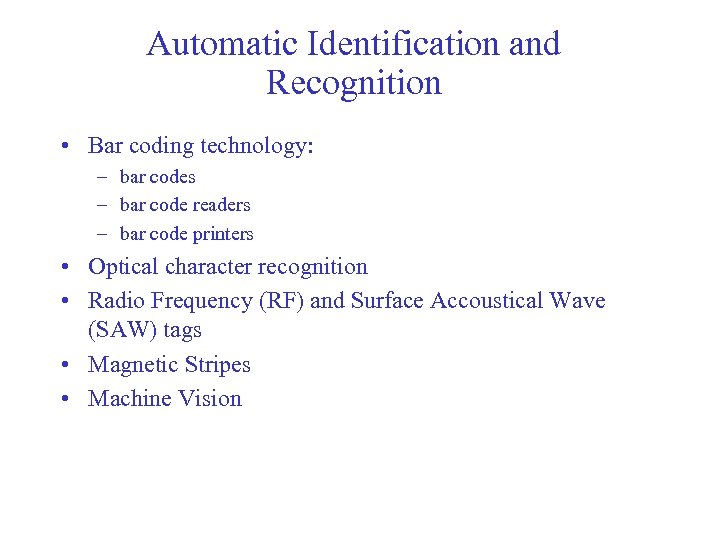 Automatic Identification and Recognition

• Bar coding technology:
  – bar codes
  – bar code readers
  – bar code printers
• Optical character recognition
• Radio Frequency (RF) and Surface Accoustical Wave (SAW) tags
• Magnetic Stripes
• Machine Vision